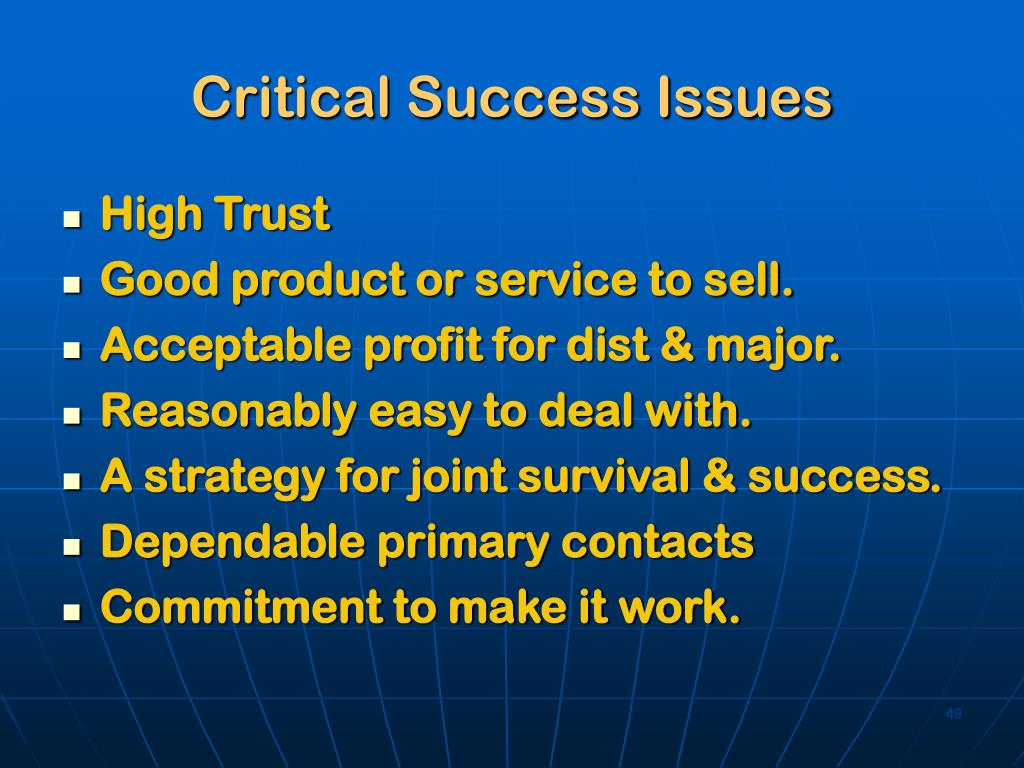 Critical Success Issues

- High Trust
- Good product or service to sell.
- Acceptable profit for dist & major.
- Reasonably easy to deal with.
- A strategy for joint survival & success.
- Dependable primary contacts
- Commitment to make it work.

49